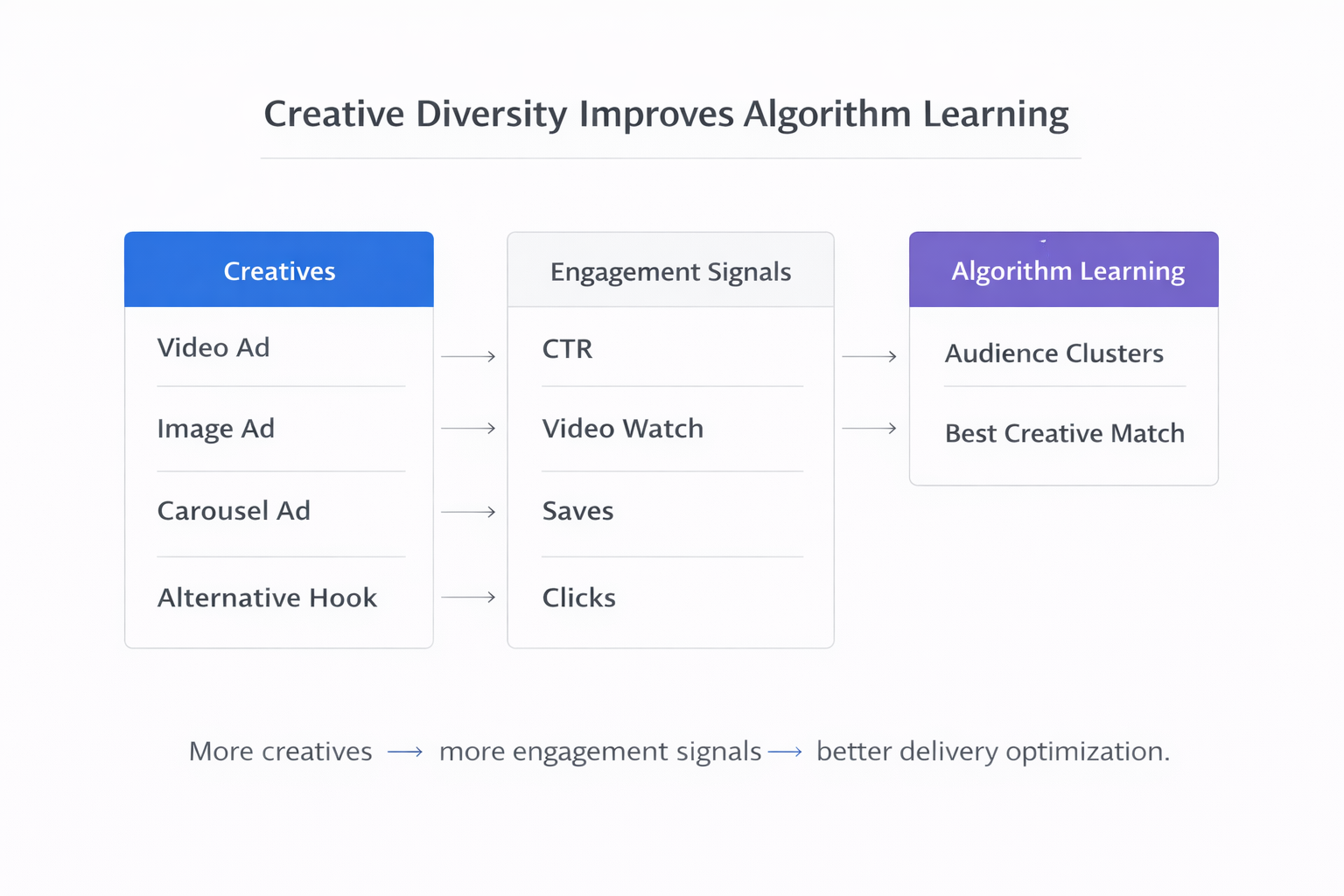 Creative Diversity Improves Algorithm Learning

Creatives

Video Ad

Image Ad

Carousel Ad

Alternative Hook

Engagement Signals

CTR

Video Watch

Saves

Clicks

Algorithm Learning

Audience Clusters

Best Creative Match

More creatives ⟶ more engagement signals ⟶ better delivery optimization.